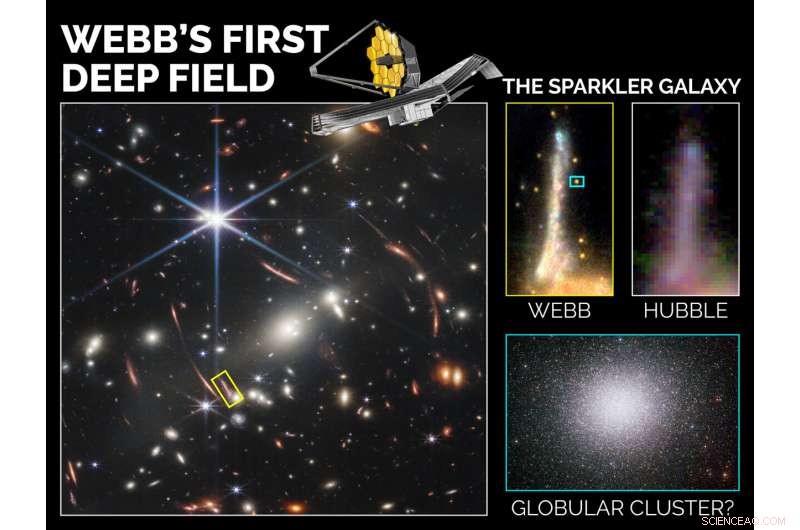 WEBB'S FIRST DEEP FIELD

THE SPARKLER GALAXY

WEBB

HUBBLE

GLOBULAR CLUSTER?

SCIENCEAQ.COM